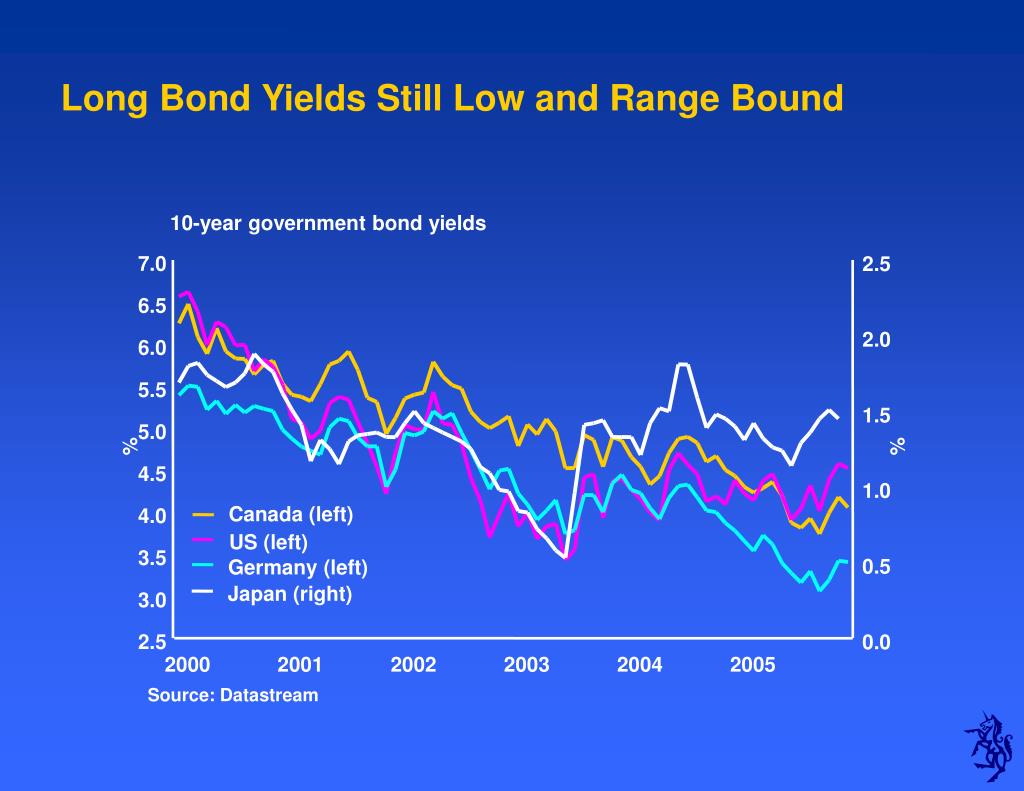 Long Bond Yields Still Low and Range Bound

10-year government bond yields

7.0
6.5
6.0
5.5
5.0
4.5
4.0
3.5
3.0
2.5

%

2.5
2.0
1.5
1.0
0.5
0.0

%

Canada (left)
US (left)
Germany (left)
Japan (right)

2000 2001 2002 2003 2004 2005

Source: Datastream